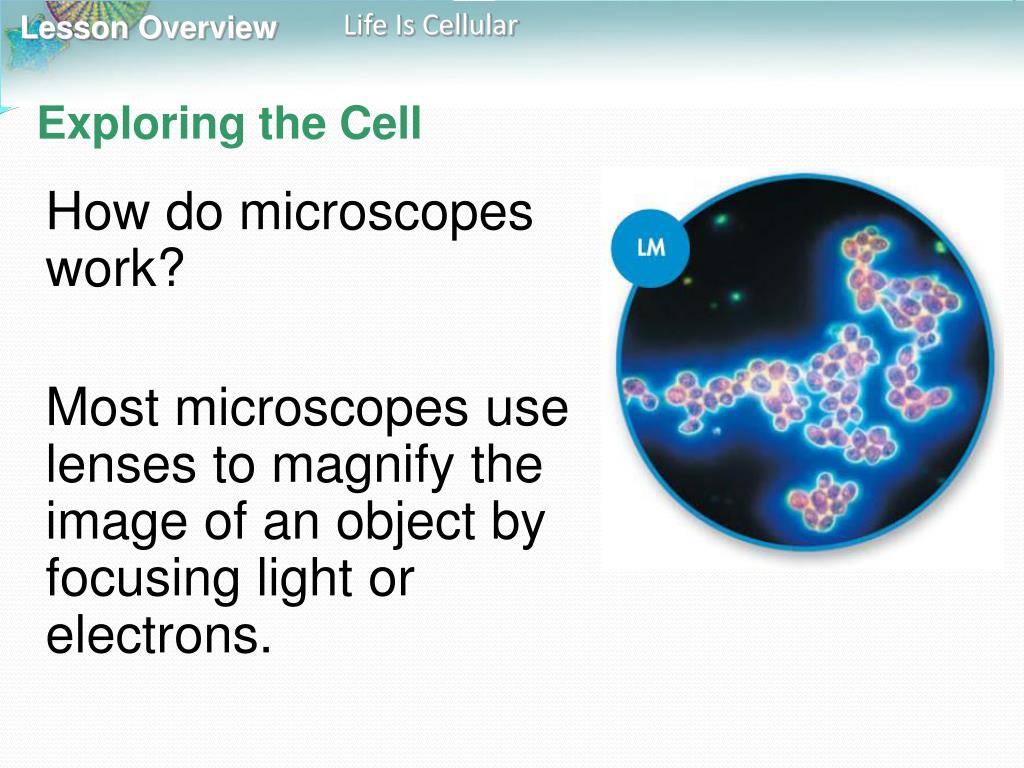 Lesson Overview

Life Is Cellular

Exploring the Cell

How do microscopes work?

Most microscopes use lenses to magnify the image of an object by focusing light or electrons.

LM